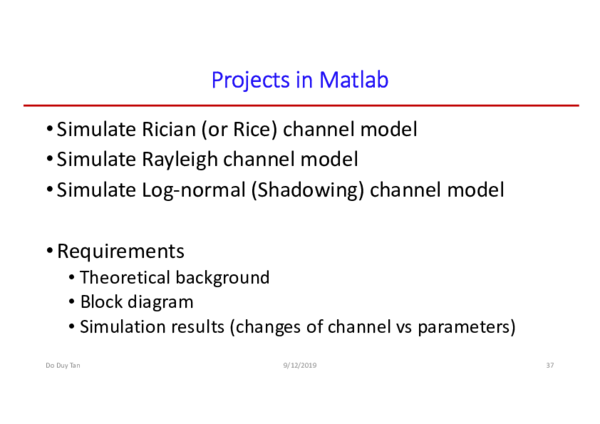 Projects in Matlab

• Simulate Rician (or Rice) channel model
• Simulate Rayleigh channel model
• Simulate Log-normal (Shadowing) channel model

• Requirements
  • Theoretical background
  • Block diagram
  • Simulation results (changes of channel vs parameters)

Do Duy Tan
9/12/2019
37